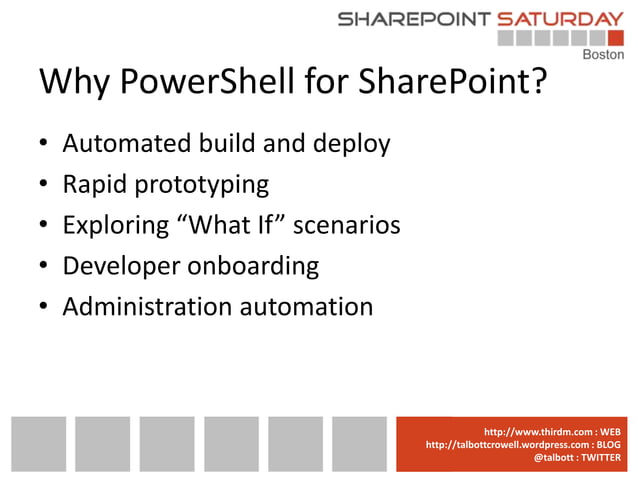 SHAREPOINT SATURDAY
Boston

Why PowerShell for SharePoint?

• Automated build and deploy
• Rapid prototyping
• Exploring “What If” scenarios
• Developer onboarding
• Administration automation

http://www.thirdm.com : WEB
http://talbottcrowell.wordpress.com : BLOG
@talbott : TWITTER